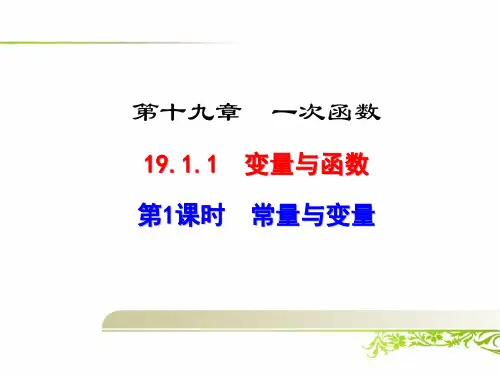 第十九章　一次函数

19.1.1　变量与函数

第1课时　常量与变量